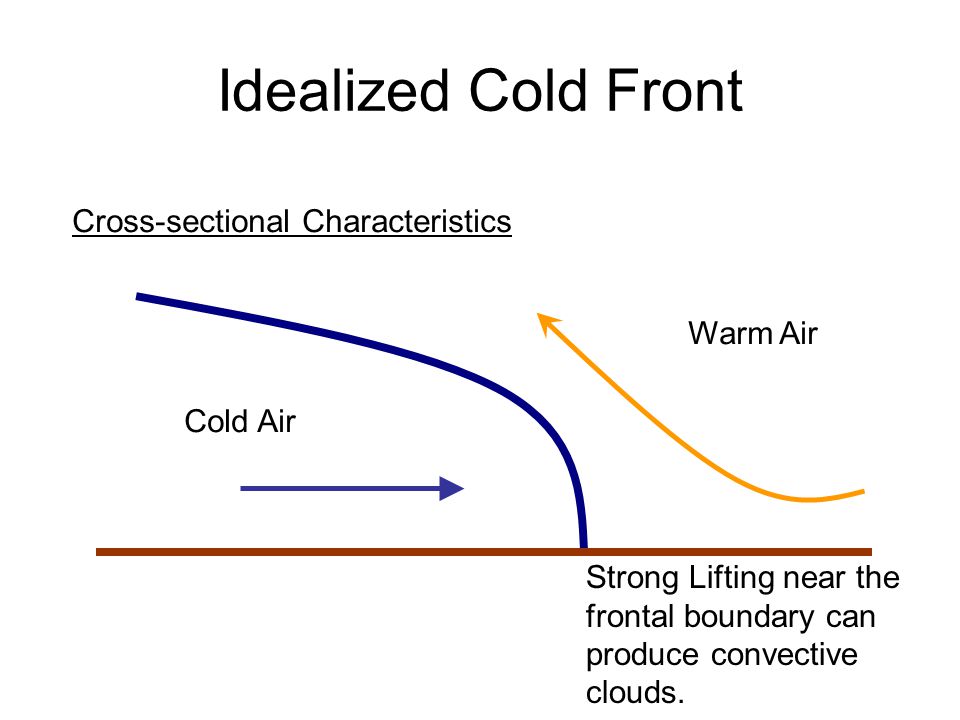 Idealized Cold Front

Cross-sectional Characteristics

Warm Air

Cold Air

Strong Lifting near the frontal boundary can produce convective clouds.